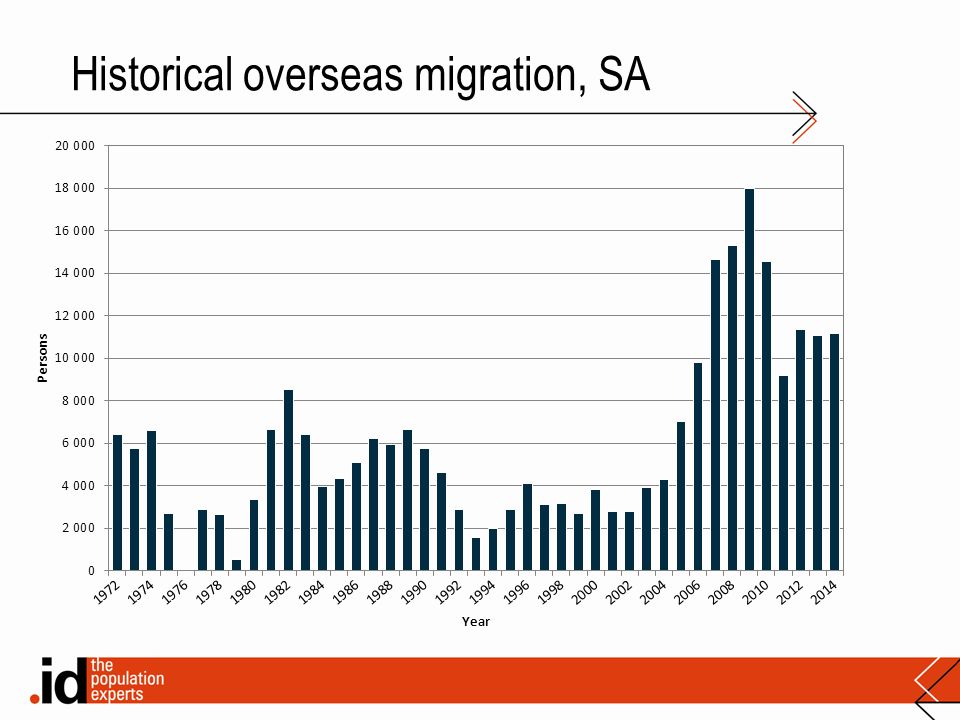 Historical overseas migration, SA

20 000
18 000
16 000
14 000
12 000
10 000
8 000
6 000
4 000
2 000
0

Persons

1972
1974
1976
1978
1980
1982
1984
1986
1988
1990
1992
1994
1996
1998
2000
2002
2004
2006
2008
2010
2012
2014

Year

.id the population experts